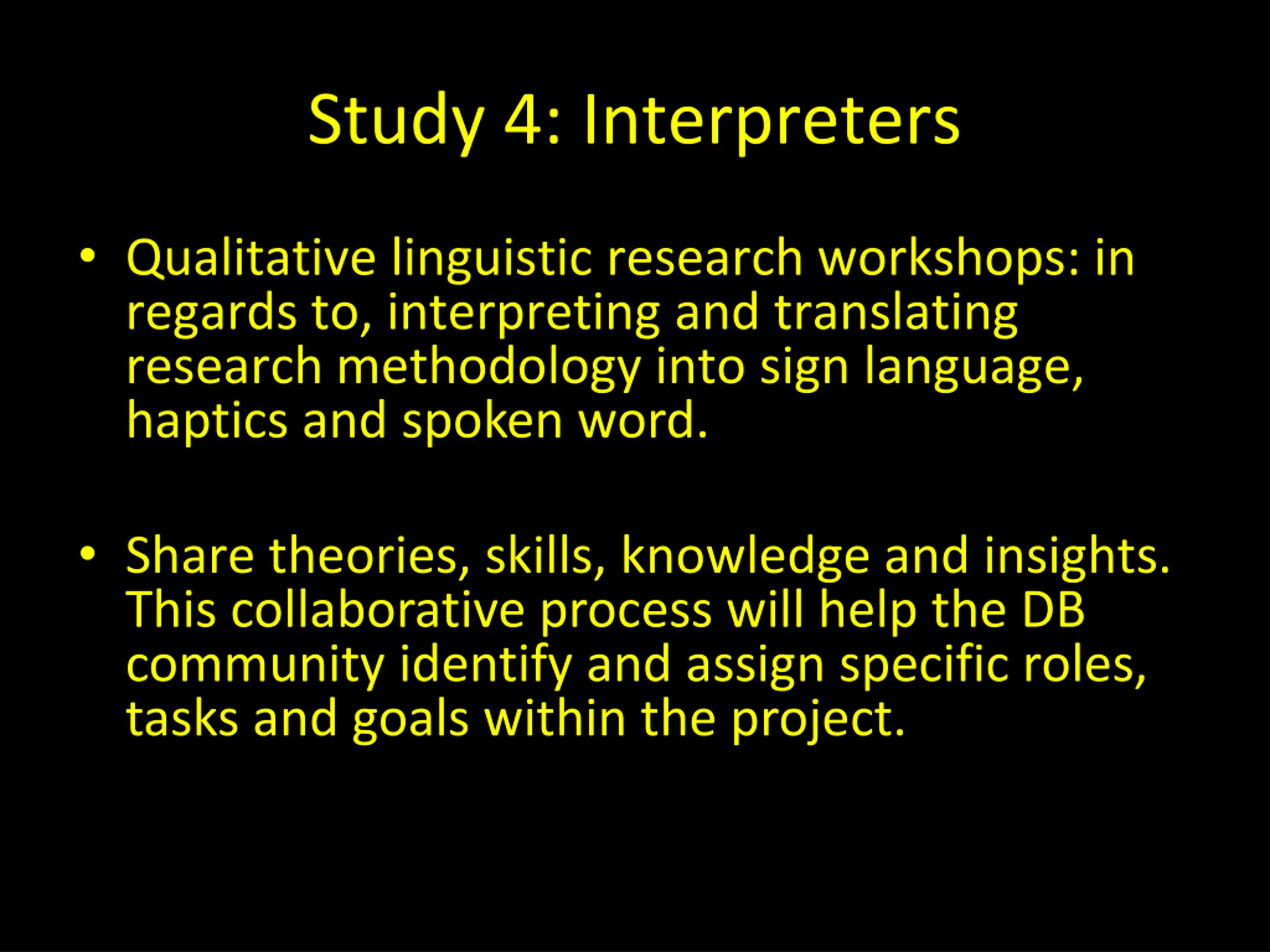 Study 4: Interpreters

• Qualitative linguistic research workshops: in regards to, interpreting and translating research methodology into sign language, haptics and spoken word.

• Share theories, skills, knowledge and insights. This collaborative process will help the DB community identify and assign specific roles, tasks and goals within the project.